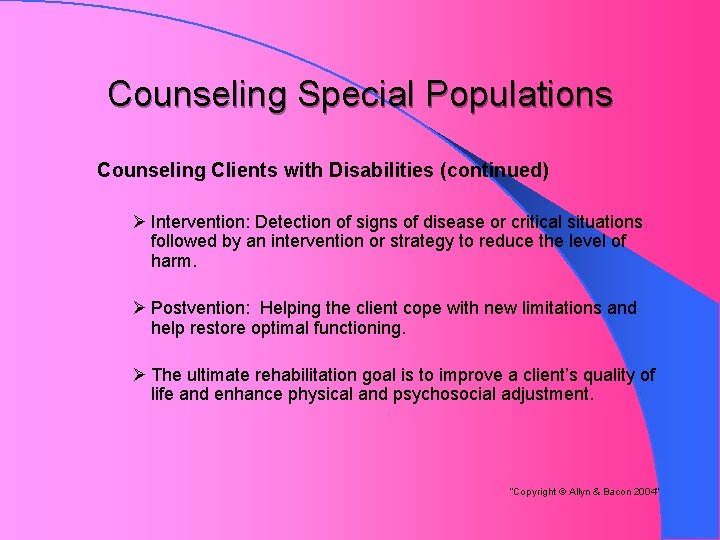 Counseling Special Populations

Counseling Clients with Disabilities (continued)

➢ Intervention: Detection of signs of disease or critical situations followed by an intervention or strategy to reduce the level of harm.

➢ Postvention: Helping the client cope with new limitations and help restore optimal functioning.

➢ The ultimate rehabilitation goal is to improve a client's quality of life and enhance physical and psychosocial adjustment.

"Copyright © Allyn & Bacon 2004"